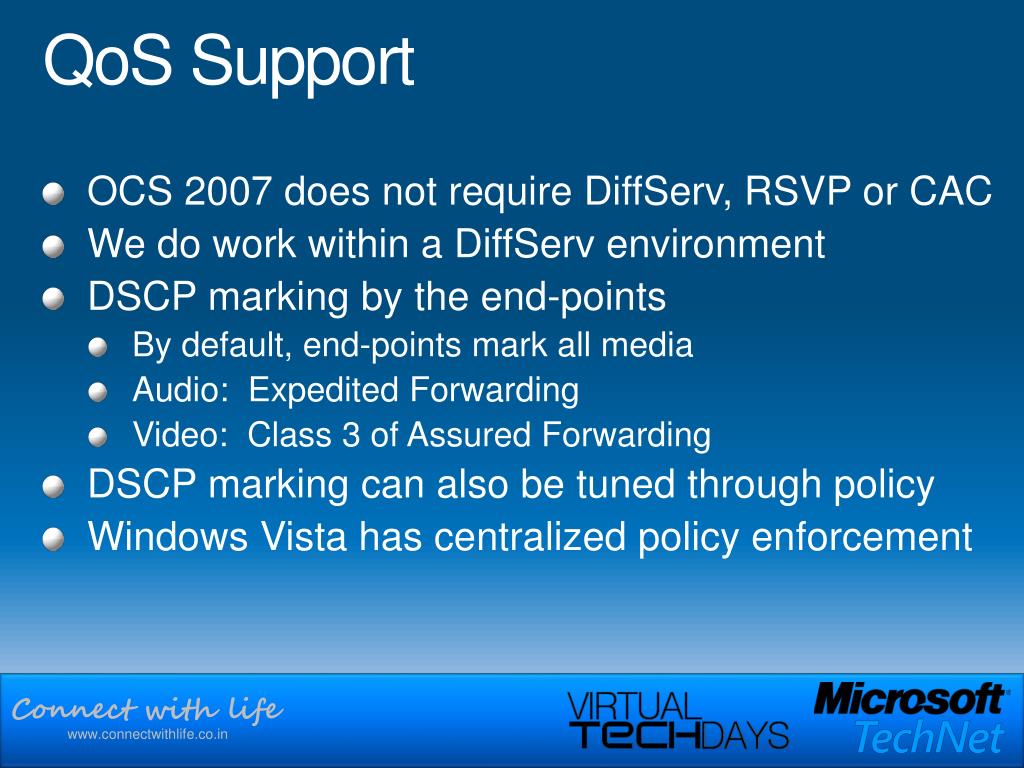 QoS Support

OCS 2007 does not require DiffServ, RSVP or CAC
We do work within a DiffServ environment
DSCP marking by the end-points
By default, end-points mark all media
Audio: Expedited Forwarding
Video: Class 3 of Assured Forwarding
DSCP marking can also be tuned through policy
Windows Vista has centralized policy enforcement

Connect with life
www.connectwithlife.co.in

VIRTUAL TECHDAYS

Microsoft TechNet